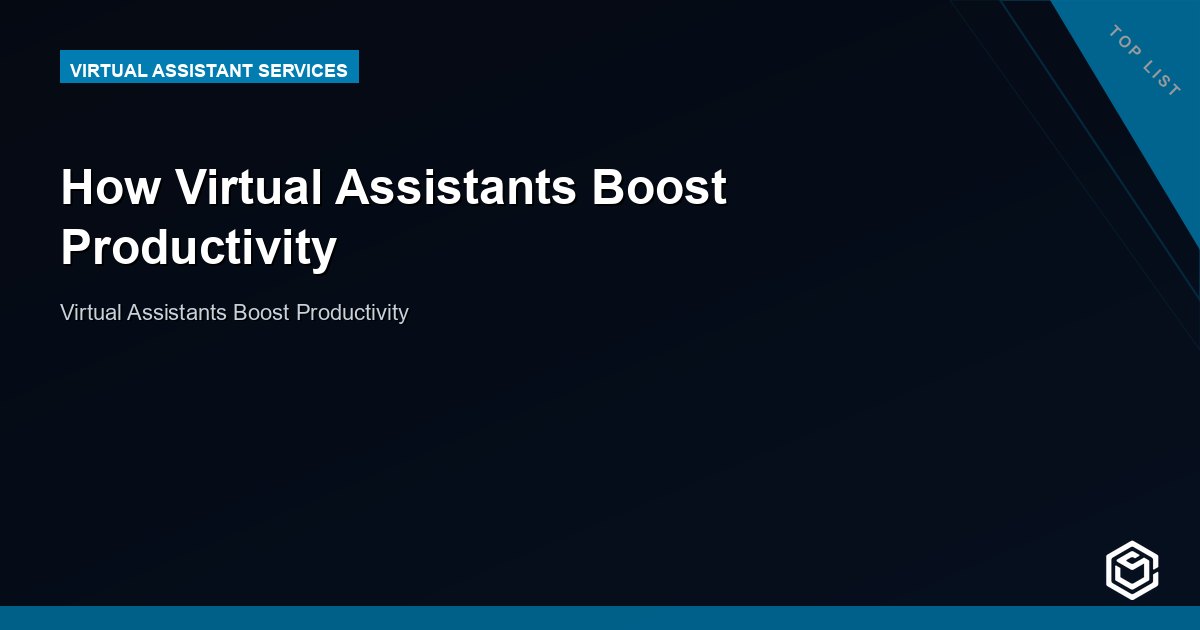 VIRTUAL ASSISTANT SERVICES

TOP LIST

How Virtual Assistants Boost Productivity

Virtual Assistants Boost Productivity